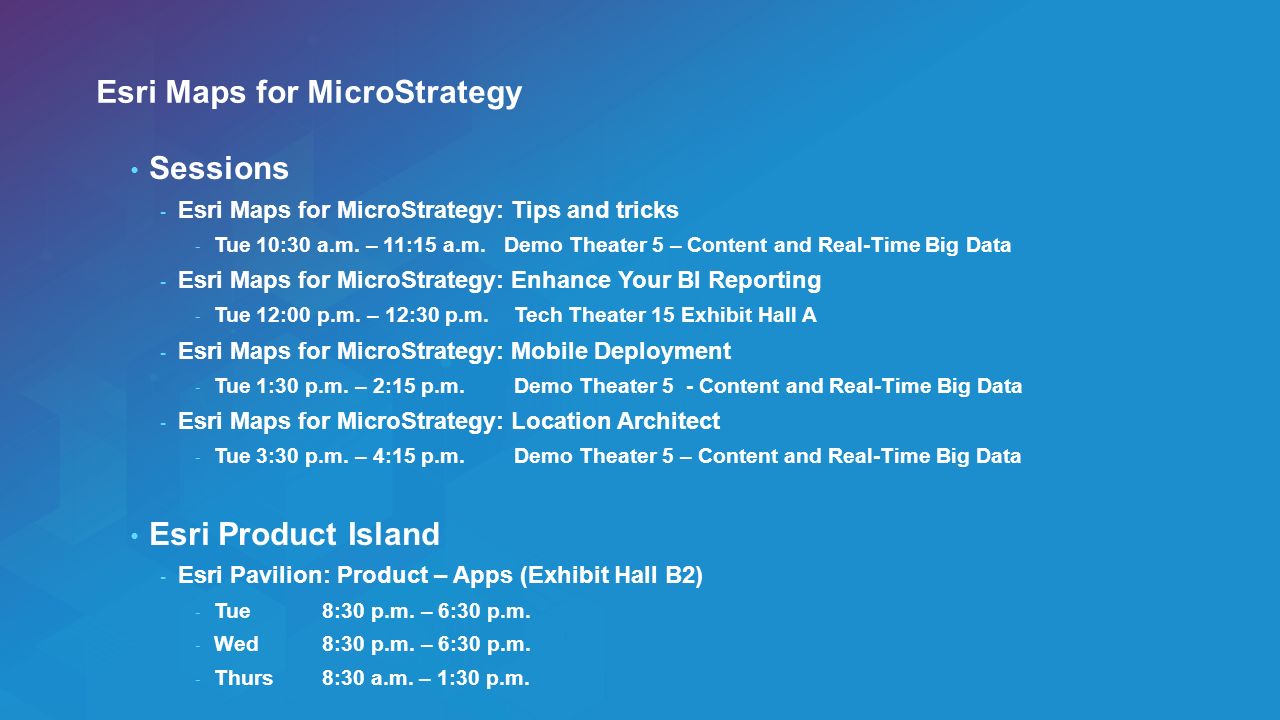 Esri Maps for MicroStrategy

• Sessions
- Esri Maps for MicroStrategy: Tips and tricks
- Tue 10:30 a.m. – 11:15 a.m. Demo Theater 5 – Content and Real-Time Big Data
- Esri Maps for MicroStrategy: Enhance Your BI Reporting
- Tue 12:00 p.m. – 12:30 p.m. Tech Theater 15 Exhibit Hall A
- Esri Maps for MicroStrategy: Mobile Deployment
- Tue 1:30 p.m. – 2:15 p.m. Demo Theater 5 - Content and Real-Time Big Data
- Esri Maps for MicroStrategy: Location Architect
- Tue 3:30 p.m. – 4:15 p.m. Demo Theater 5 – Content and Real-Time Big Data

• Esri Product Island
- Esri Pavilion: Product – Apps (Exhibit Hall B2)
- Tue 8:30 p.m. – 6:30 p.m.
- Wed 8:30 p.m. – 6:30 p.m.
- Thurs 8:30 a.m. – 1:30 p.m.